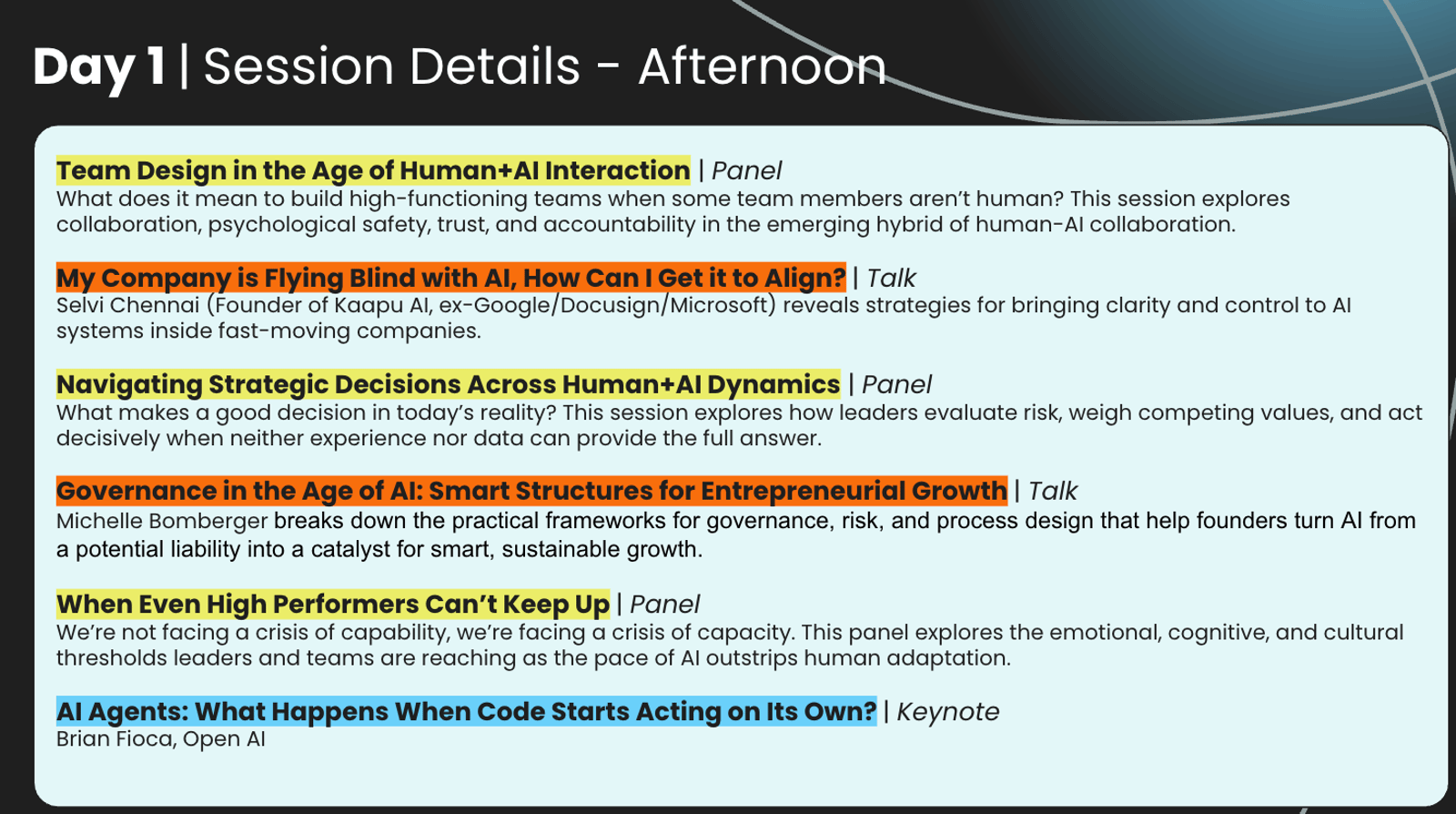 Day 1 | Session Details - Afternoon

Team Design in the Age of Human+AI Interaction | Panel
What does it mean to build high-functioning teams when some team members aren't human? This session explores collaboration, psychological safety, trust, and accountability in the emerging hybrid of human-AI collaboration.

My Company is Flying Blind with AI, How Can I Get it to Align? | Talk
Selvi Chennai (Founder of Kaapu AI, ex-Google/Docusign/Microsoft) reveals strategies for bringing clarity and control to AI systems inside fast-moving companies.

Navigating Strategic Decisions Across Human+AI Dynamics | Panel
What makes a good decision in today's reality? This session explores how leaders evaluate risk, weigh competing values, and act decisively when neither experience nor data can provide the full answer.

Governance in the Age of AI: Smart Structures for Entrepreneurial Growth | Talk
Michelle Bomberger breaks down the practical frameworks for governance, risk, and process design that help founders turn AI from a potential liability into a catalyst for smart, sustainable growth.

When Even High Performers Can't Keep Up | Panel
We're not facing a crisis of capability, we're facing a crisis of capacity. This panel explores the emotional, cognitive, and cultural thresholds leaders and teams are reaching as the pace of AI outstrips human adaptation.

AI Agents: What Happens When Code Starts Acting on Its Own? | Keynote
Brian Fioca, Open AI